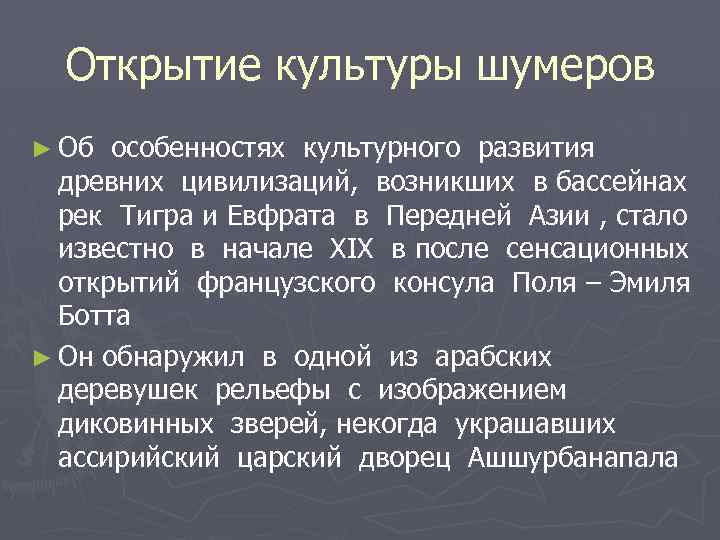 Открытие культуры шумеров

► Об особенностях культурного развития древних цивилизаций, возникших в бассейнах рек Тигра и Евфрата в Передней Азии , стало известно в начале XIX в после сенсационных открытий французского консула Поля – Эмиля Ботта

► Он обнаружил в одной из арабских деревушек рельефы с изображением диковинных зверей, некогда украшавших ассирийский царский дворец Ашшурбанапала